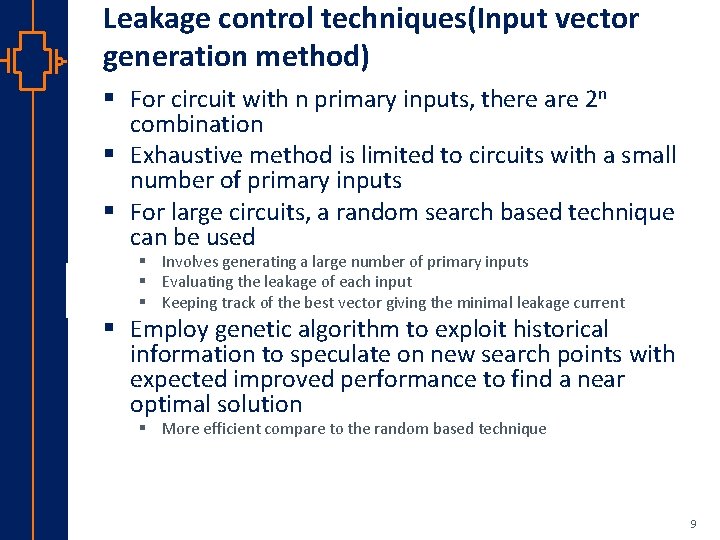 Leakage control techniques(Input vector generation method)

▪ For circuit with n primary inputs, there are $2^n$ combination

▪ Exhaustive method is limited to circuits with a small number of primary inputs

▪ For large circuits, a random search based technique can be used
  ▪ Involves generating a large number of primary inputs
  ▪ Evaluating the leakage of each input
  ▪ Keeping track of the best vector giving the minimal leakage current

▪ Employ genetic algorithm to exploit historical information to speculate on new search points with expected improved performance to find a near optimal solution
  ▪ More efficient compare to the random based technique

9